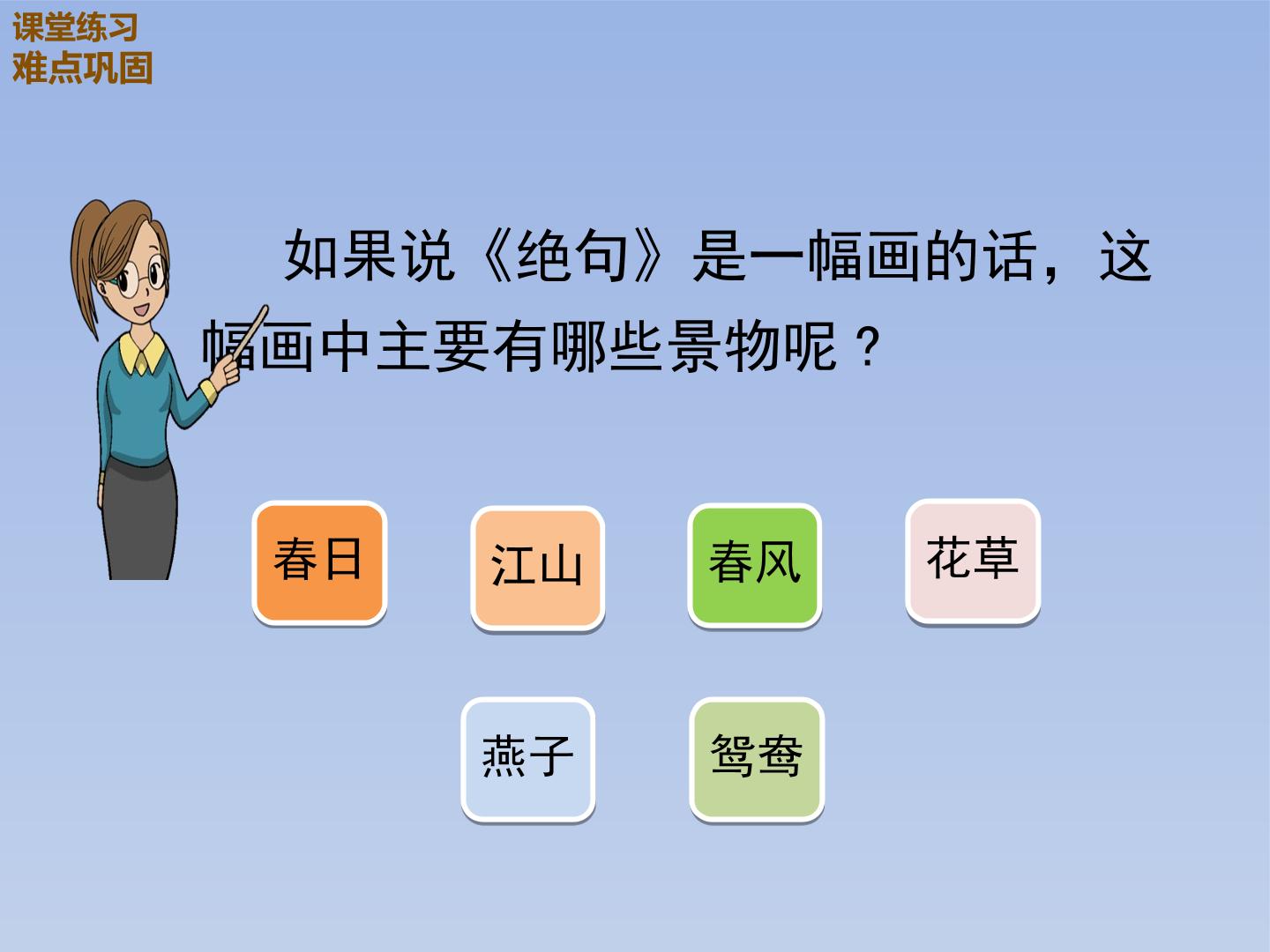 课堂练习
难点巩固

如果说《绝句》是一幅画的话，这幅画中主要有哪些景物呢？

春日

江山

春风

花草

燕子

鸳鸯